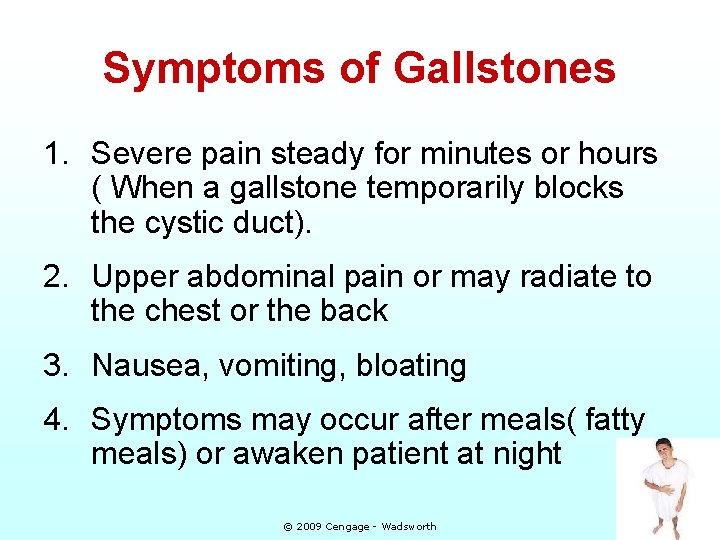 Symptoms of Gallstones

1. Severe pain steady for minutes or hours ( When a gallstone temporarily blocks the cystic duct).

2. Upper abdominal pain or may radiate to the chest or the back

3. Nausea, vomiting, bloating

4. Symptoms may occur after meals( fatty meals) or awaken patient at night

© 2009 Cengage - Wadsworth